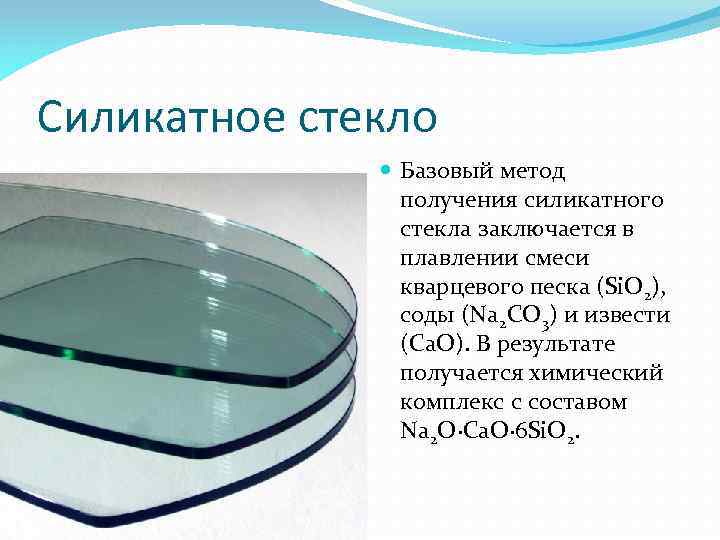 Силикатное стекло

Базовый метод получения силикатного стекла заключается в плавлении смеси кварцевого песка ($SiO_2$), соды ($Na_2CO_3$) и извести ($CaO$). В результате получается химический комплекс с составом $Na_2O \cdot CaO \cdot 6SiO_2$.